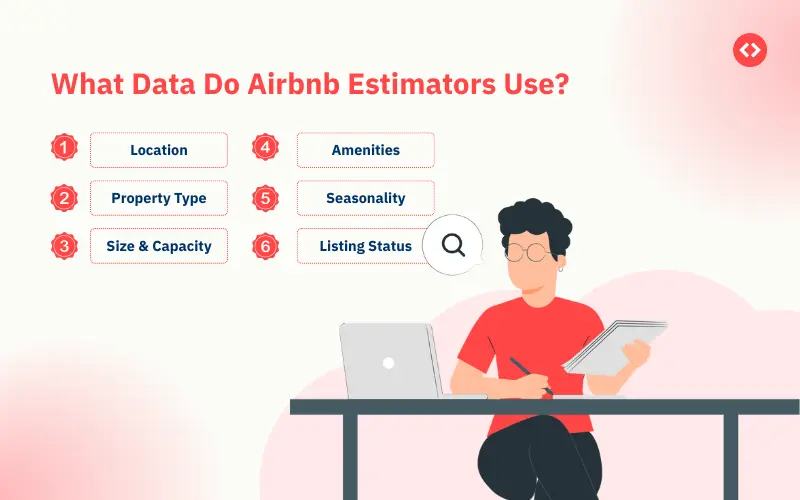 What Data Do Airbnb Estimators Use?

1 Location

2 Property Type

3 Size & Capacity

4 Amenities

5 Seasonality

6 Listing Status